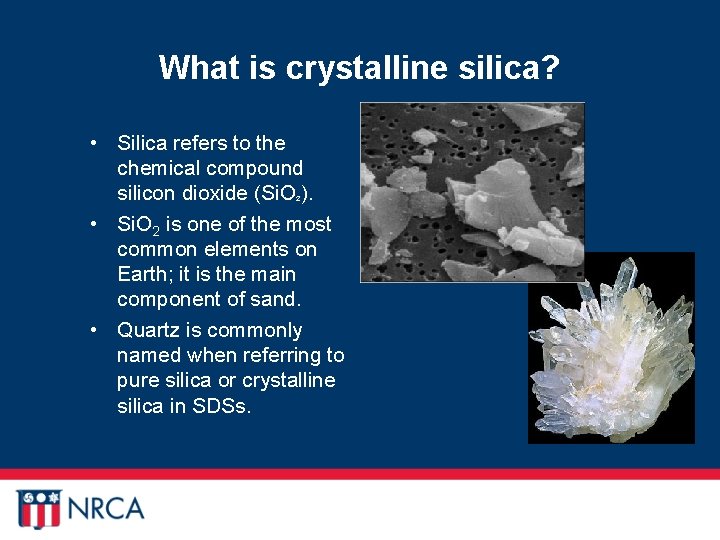 What is crystalline silica?

• Silica refers to the chemical compound silicon dioxide ($SiO_2$).

• $SiO_2$ is one of the most common elements on Earth; it is the main component of sand.

• Quartz is commonly named when referring to pure silica or crystalline silica in SDSs.

NRCA